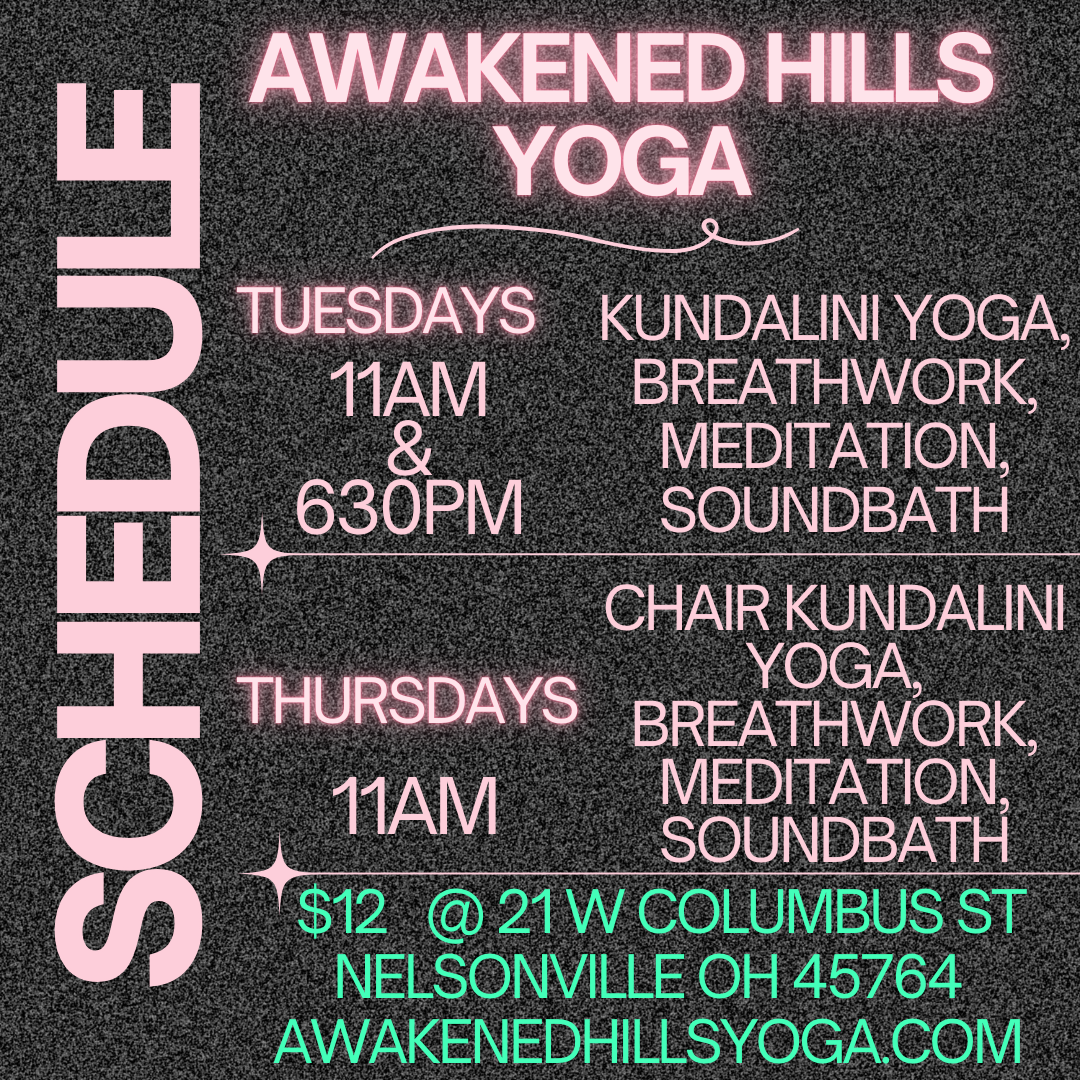 SCHEDULE

AWAKENED HILLS YOGA

TUESDAYS
11AM
&
630PM

KUNDALINI YOGA, BREATHWORK, MEDITATION, SOUNDBATH

THURSDAYS
11AM

CHAIR KUNDALINI YOGA, BREATHWORK, MEDITATION, SOUNDBATH

$12 @ 21 W COLUMBUS ST
NELSONVILLE OH 45764
AWAKENEDHILLSYOGA.COM